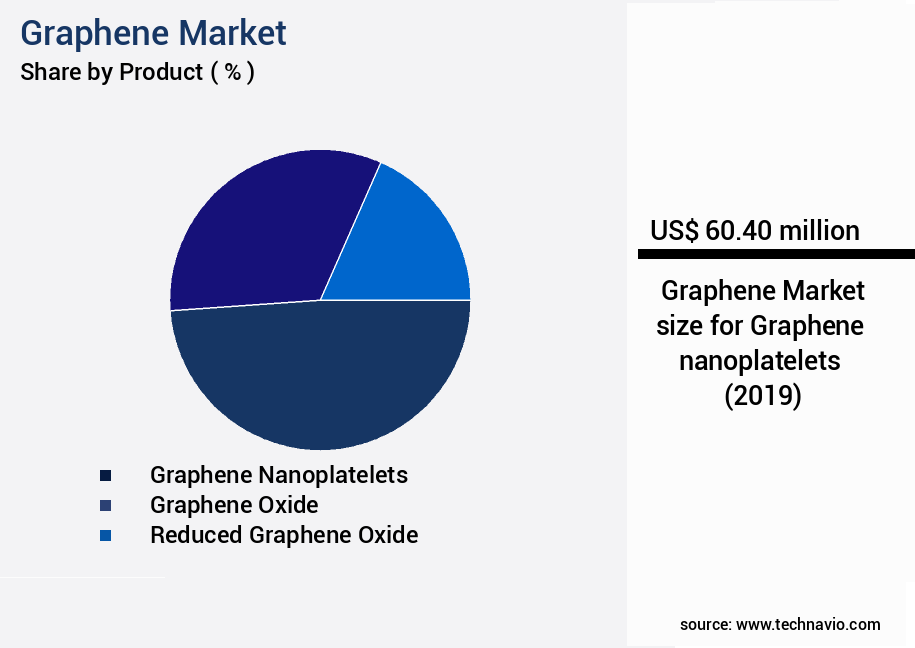 Graphene Market
Share by Product ( % )

Graphene Nanoplatelets
Graphene Oxide
Reduced Graphene Oxide

US$ 60.40 million

Graphene Market size for Graphene nanoplatelets (2019)

source: www.technavio.com